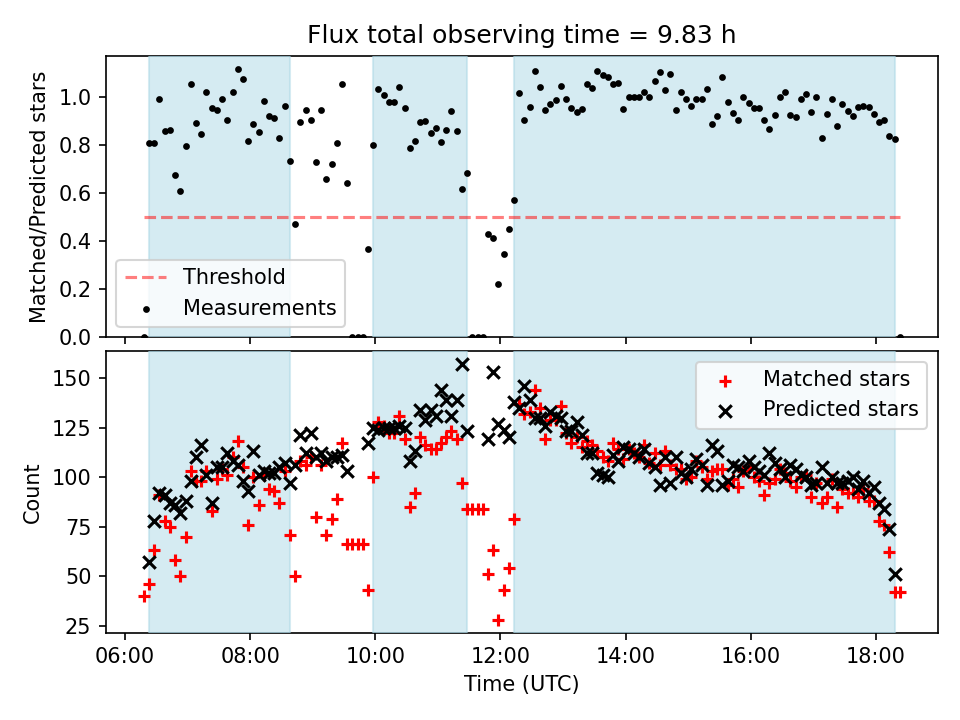 Flux total observing time = 9.83 h

Matched/Predicted stars

1.0
0.8
0.6
0.4
0.2
0.0

Threshold
Measurements

Count

150
125
100
75
50
25

Matched stars
Predicted stars

06:00 08:00 10:00 12:00 14:00 16:00 18:00

Time (UTC)